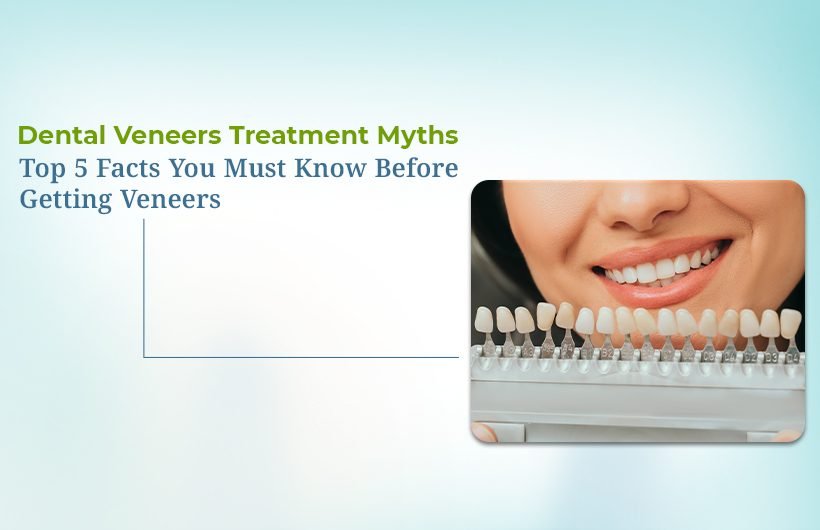 Dental Veneers Treatment Myths
Top 5 Facts You Must Know Before Getting Veneers